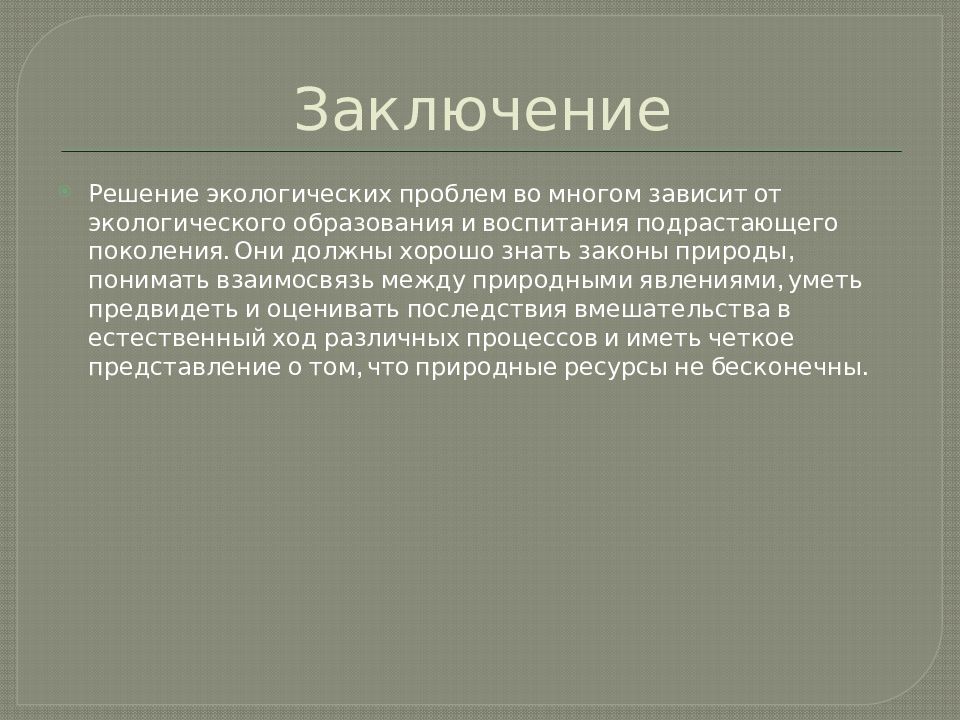 Заключение

Решение экологических проблем во многом зависит от экологического образования и воспитания подрастающего поколения. Они должны хорошо знать законы природы, понимать взаимосвязь между природными явлениями, уметь предвидеть и оценивать последствия вмешательства в естественный ход различных процессов и иметь четкое представление о том, что природные ресурсы не бесконечны.